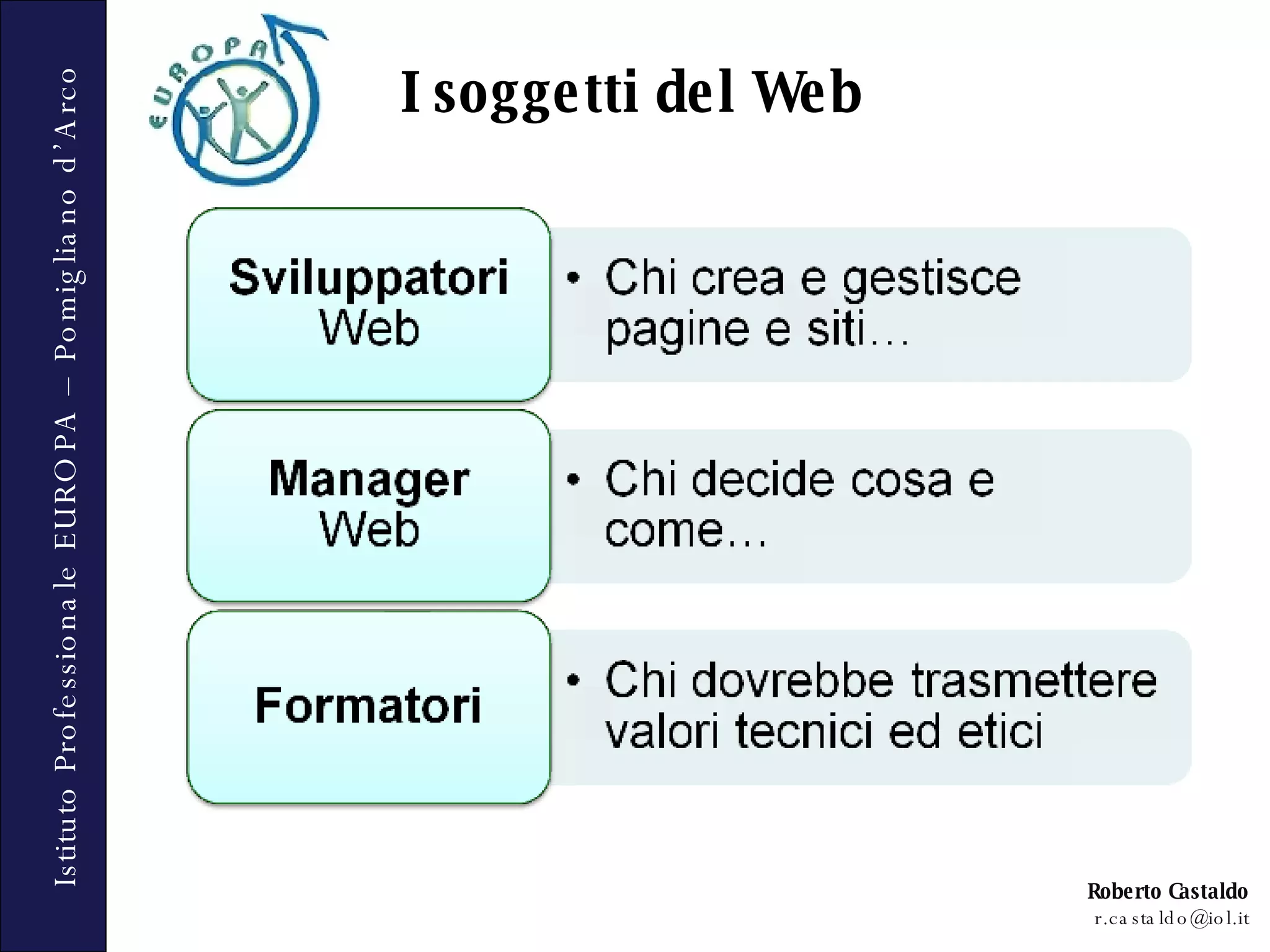 Istituto Professionale EUROPA – Pomigliano d'Arco

EUROPA

I soggetti del Web

Sviluppatori Web

• Chi crea e gestisce pagine e siti…

Manager Web

• Chi decide cosa e come…

Formatori

• Chi dovrebbe trasmettere valori tecnici ed etici

Roberto Castaldo
r.castaldo@iol.it